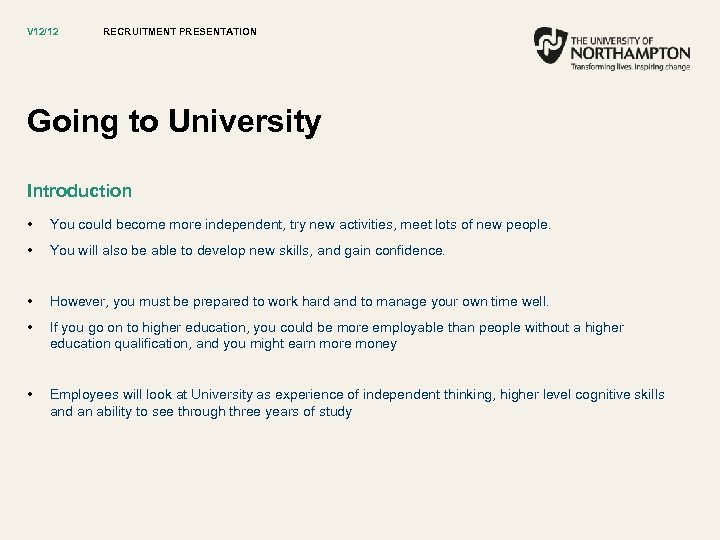 V12/12 RECRUITMENT PRESENTATION

THE UNIVERSITY OF NORTHAMPTON
Transforming lives. Inspiring change

Going to University

Introduction

• You could become more independent, try new activities, meet lots of new people.

• You will also be able to develop new skills, and gain confidence.

• However, you must be prepared to work hard and to manage your own time well.

• If you go on to higher education, you could be more employable than people without a higher education qualification, and you might earn more money

• Employees will look at University as experience of independent thinking, higher level cognitive skills and an ability to see through three years of study